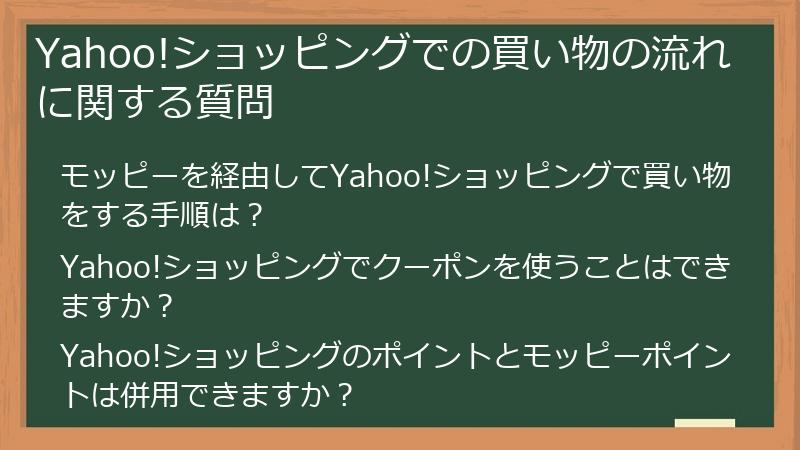 Yahoo!ショッピングでの買い物の流れに関する質問

モッピーを経由してYahoo!ショッピングで買い物をする手順は？

Yahoo!ショッピングでクーポンを使うことはできますか？

Yahoo!ショッピングのポイントとモッピーポイントは併用できますか？